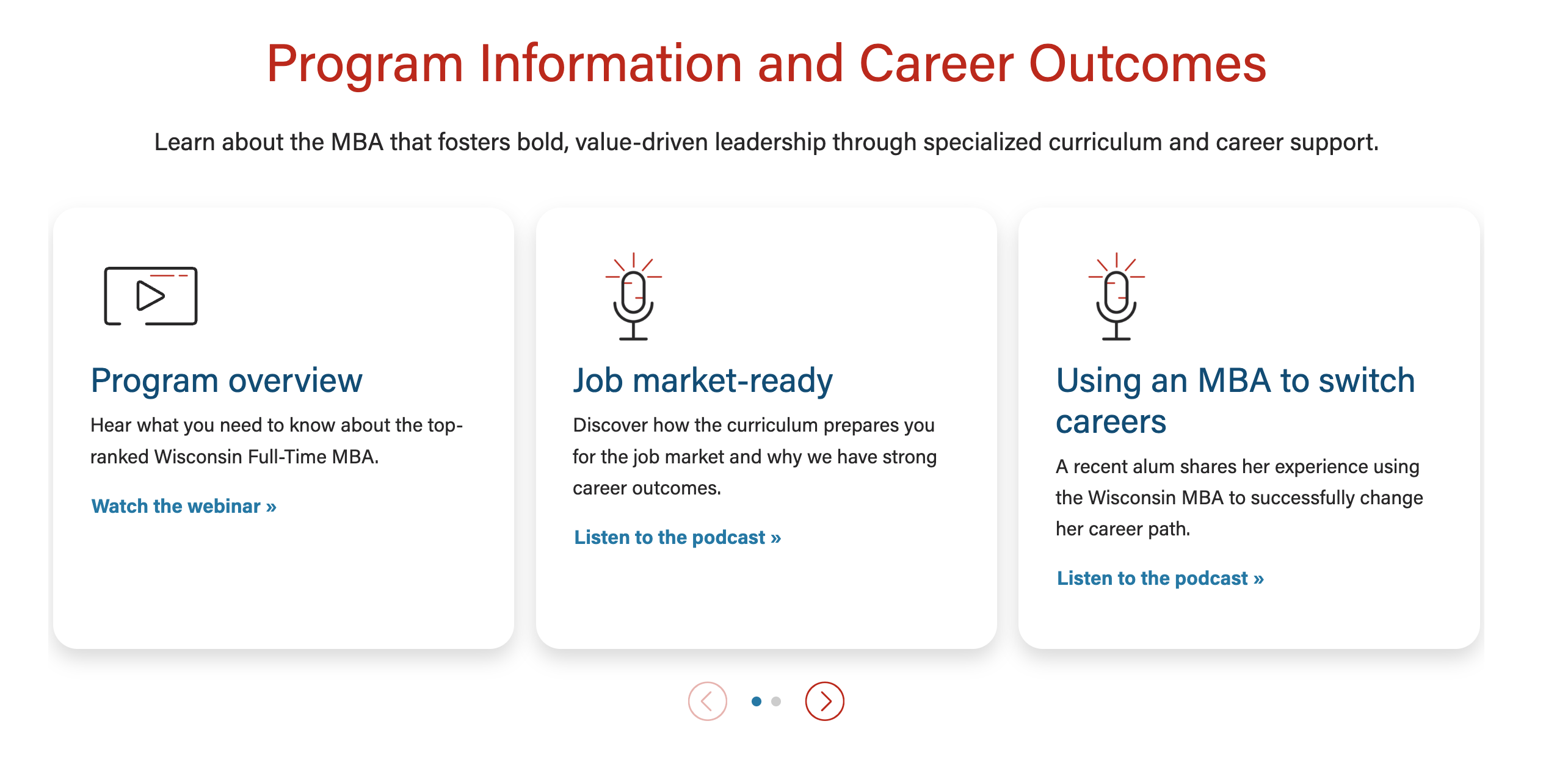 Program Information and Career Outcomes

Learn about the MBA that fosters bold, value-driven leadership through specialized curriculum and career support.

Program overview

Hear what you need to know about the top-ranked Wisconsin Full-Time MBA.

Watch the webinar »

Job market-ready

Discover how the curriculum prepares you for the job market and why we have strong career outcomes.

Listen to the podcast »

Using an MBA to switch careers

A recent alum shares her experience using the Wisconsin MBA to successfully change her career path.

Listen to the podcast »